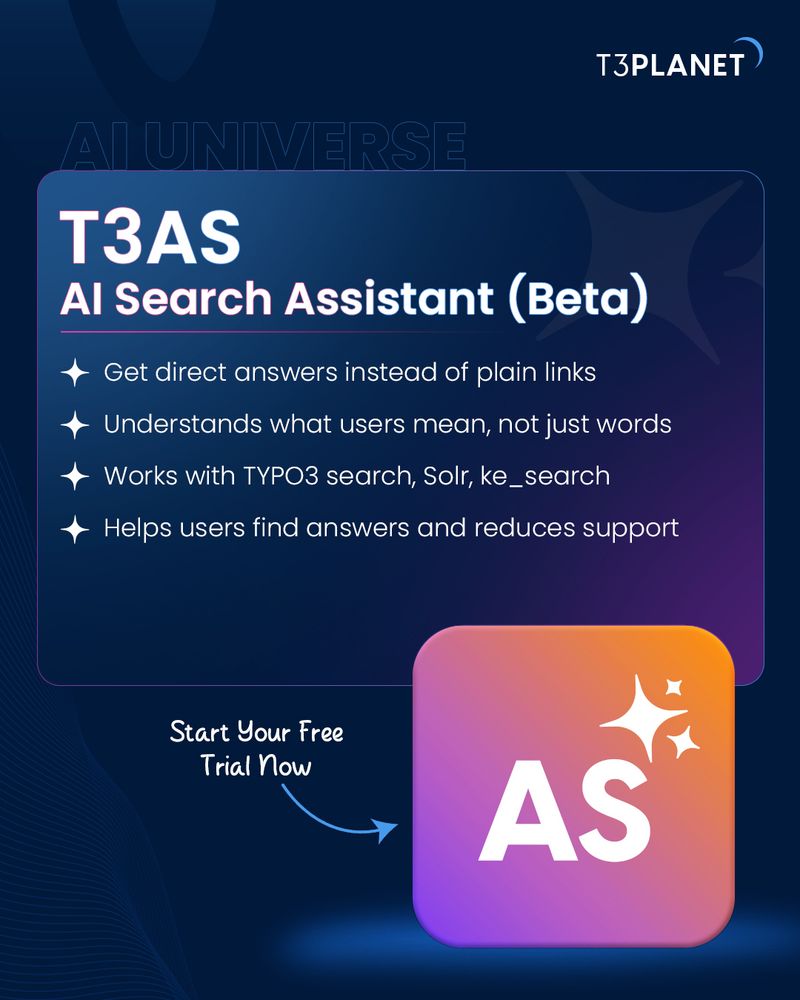 T3PLANET

AI UNIVERSE

T3AS
AI Search Assistant (Beta)

Get direct answers instead of plain links
Understands what users mean, not just words
Works with TYPO3 search, Solr, ke_search
Helps users find answers and reduces support

Start Your Free Trial Now

AS